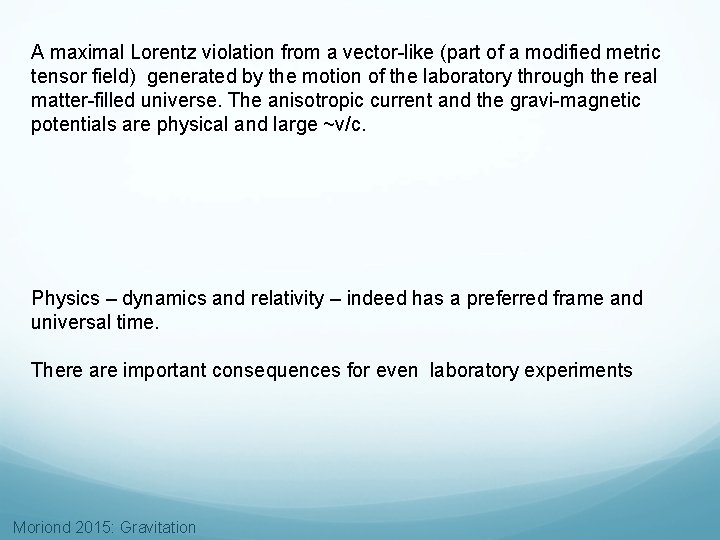 A maximal Lorentz violation from a vector-like (part of a modified metric tensor field)  generated by the motion of the laboratory through the real matter-filled universe. The anisotropic current and the gravi-magnetic potentials are physical and large ~v/c.

Physics – dynamics and relativity – indeed has a preferred frame and universal time.

There are important consequences for even  laboratory experiments

Moriond 2015: Gravitation